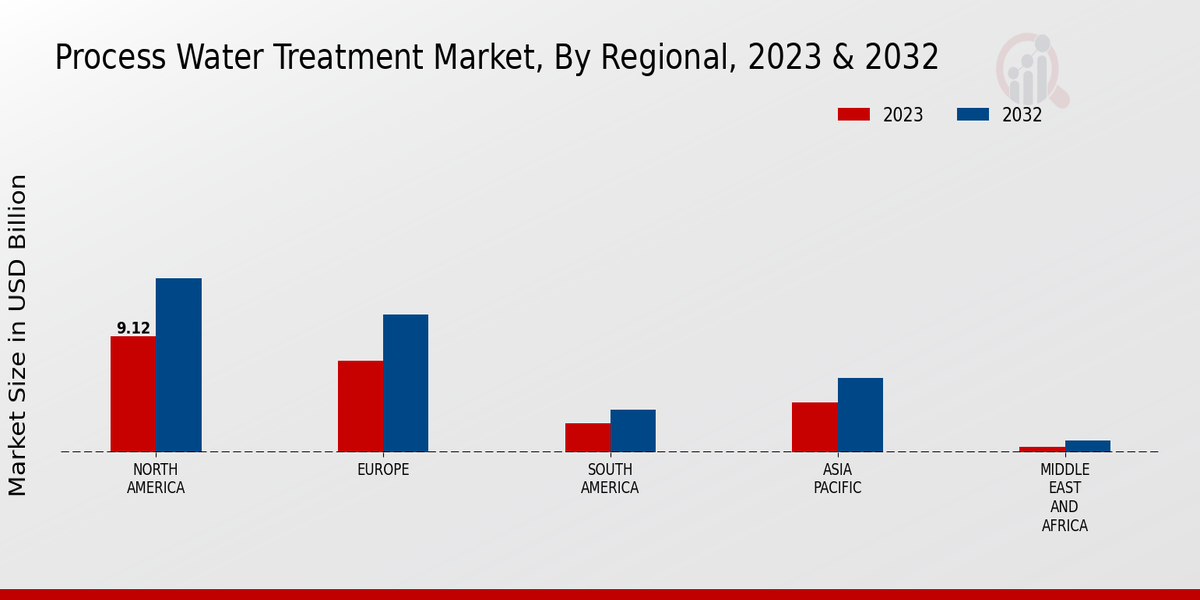 Process Water Treatment Market, By Regional, 2023 & 2032

2023
2032

Market Size in USD Billion

9.12

NORTH AMERICA
EUROPE
SOUTH AMERICA
ASIA PACIFIC
MIDDLE EAST AND AFRICA